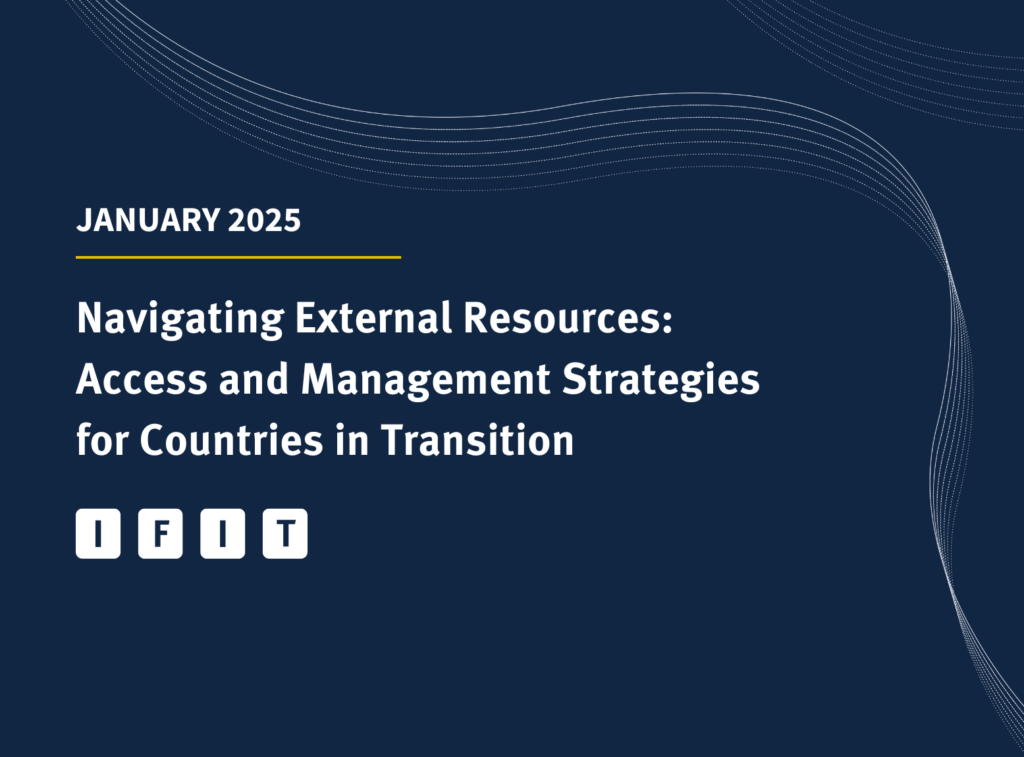 JANUARY 2025

Navigating External Resources: Access and Management Strategies for Countries in Transition

I F I T